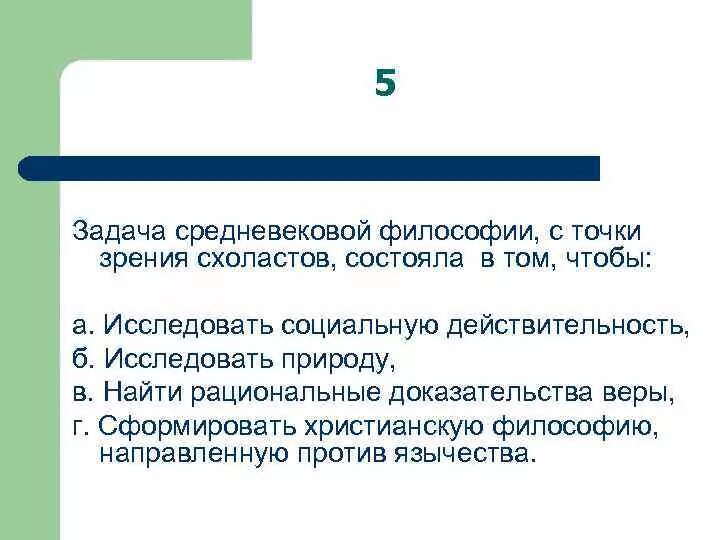 5

Задача средневековой философии, с точки зрения схоластов, состояла в том, чтобы:

а. Исследовать социальную действительность,
б. Исследовать природу,
в. Найти рациональные доказательства веры,
г. Сформировать христианскую философию, направленную против язычества.